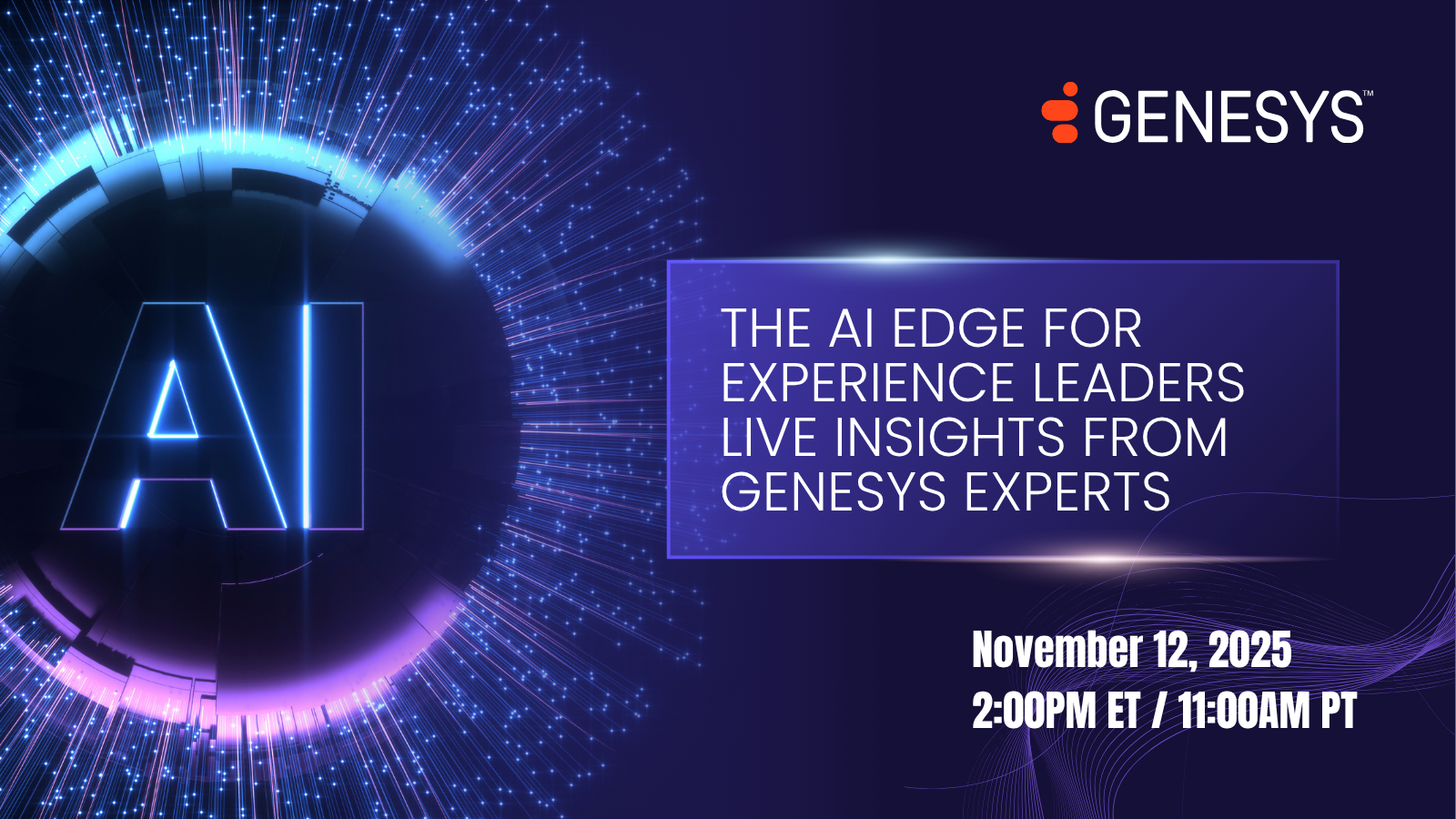 AI

GENESYS™

THE AI EDGE FOR EXPERIENCE LEADERS LIVE INSIGHTS FROM GENESYS EXPERTS

November 12, 2025
2:00PM ET / 11:00AM PT